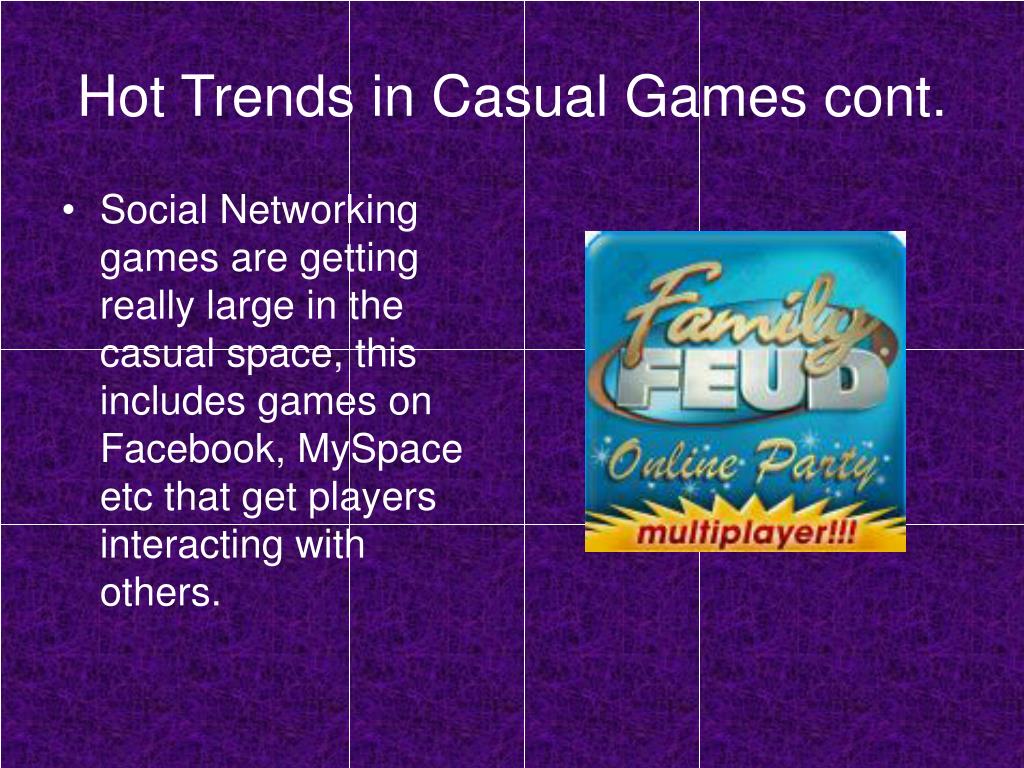 Hot Trends in Casual Games cont.

• Social Networking games are getting really large in the casual space, this includes games on Facebook, MySpace etc that get players interacting with others.

Family FEUD
Online Party
multiplayer!!!